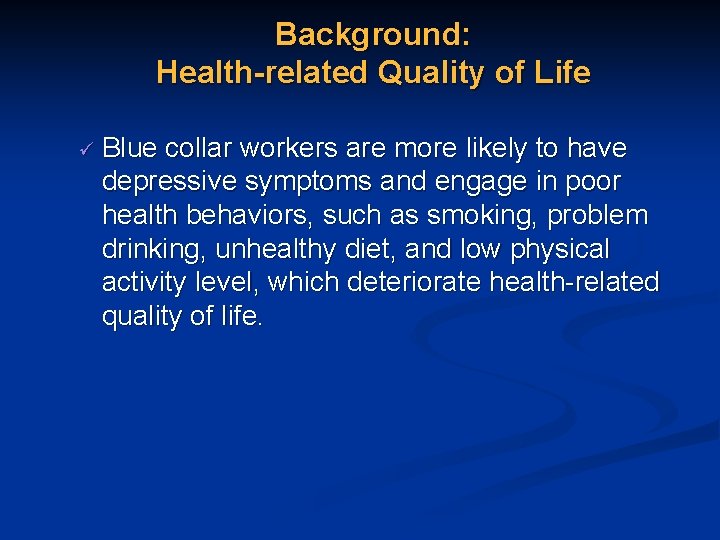 Background:
Health-related Quality of Life

✓ Blue collar workers are more likely to have depressive symptoms and engage in poor health behaviors, such as smoking, problem drinking, unhealthy diet, and low physical activity level, which deteriorate health-related quality of life.